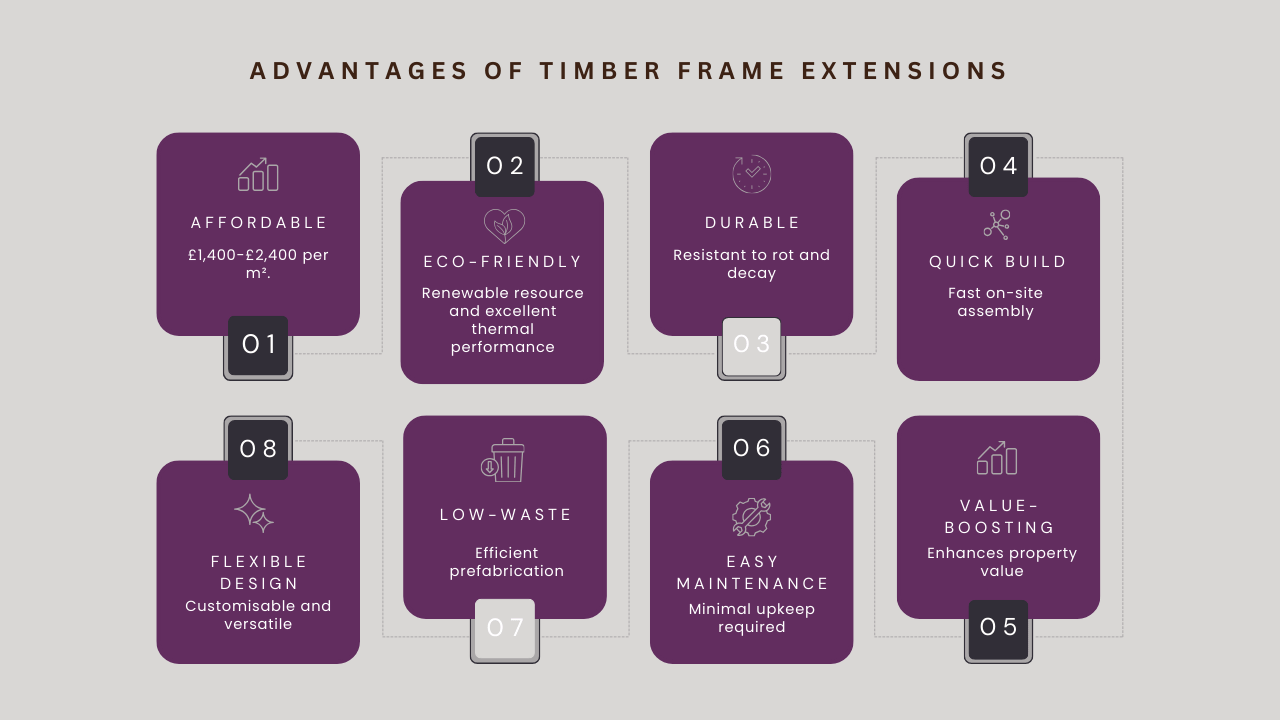 ADVANTAGES OF TIMBER FRAME EXTENSIONS

AFFORDABLE

£1,400-£2,400 per m².

01

02

ECO-FRIENDLY

Renewable resource and excellent thermal performance

DURABLE

Resistant to rot and decay

03

04

QUICK BUILD

Fast on-site assembly

08

FLEXIBLE DESIGN

Customisable and versatile

LOW-WASTE

Efficient prefabrication

07

06

EASY MAINTENANCE

Minimal upkeep required

VALUE-BOOSTING

Enhances property value

05